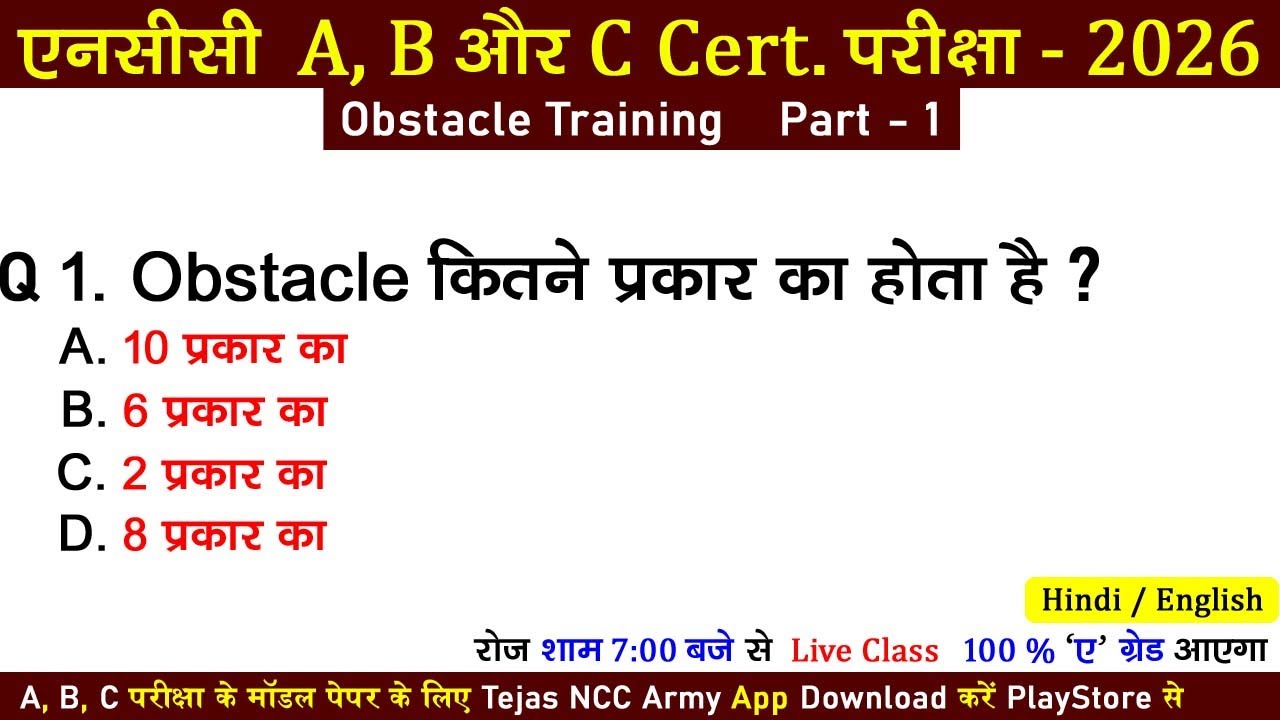 एनसीसी A, B और C Cert. परीक्षा - 2026

Obstacle Training Part - 1

Q 1. Obstacle कितने प्रकार का होता है ?

A. 10 प्रकार का

B. 6 प्रकार का

C. 2 प्रकार का

D. 8 प्रकार का

Hindi / English

रोज शाम 7:00 बजे से Live Class 100 % 'ए' ग्रेड आएगा

A, B, C परीक्षा के मॉडल पेपर के लिए Tejas NCC Army App Download करें PlayStore से